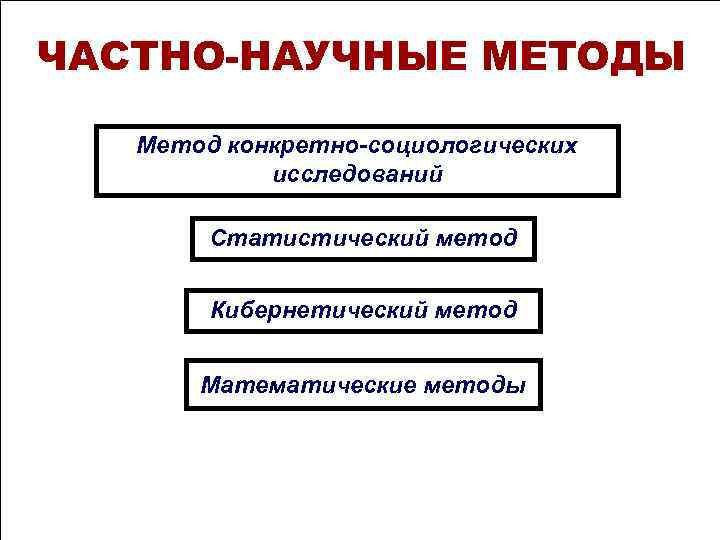 ЧАСТНО-НАУЧНЫЕ МЕТОДЫ

Метод конкретно-социологических исследований

Статистический метод

Кибернетический метод

Математические методы